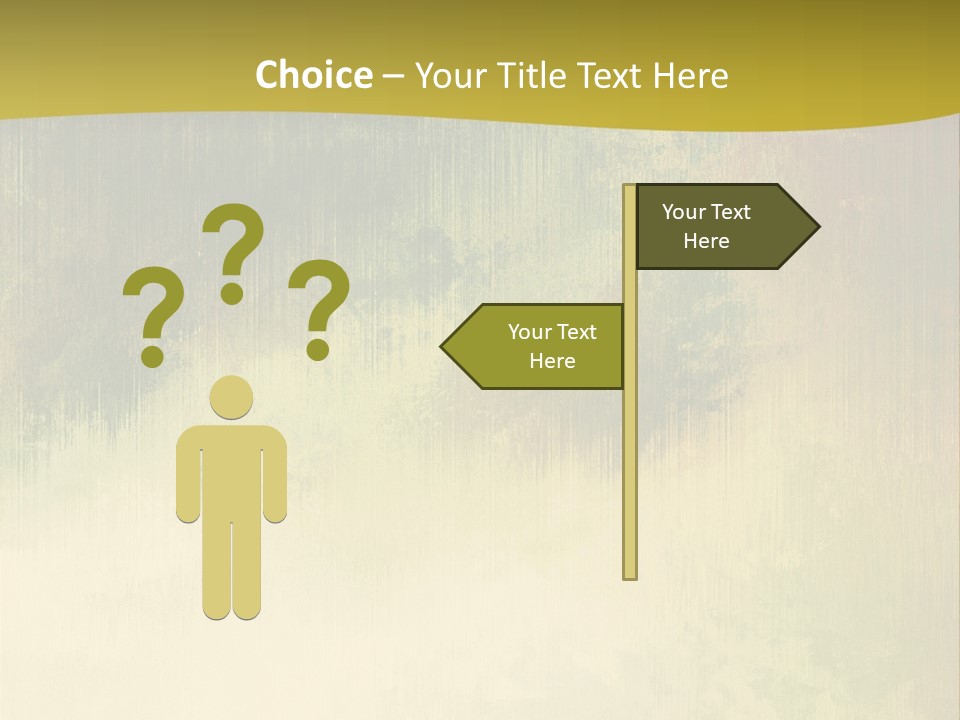 Choice – Your Title Text Here

? ? ?

Your Text Here

Your Text Here